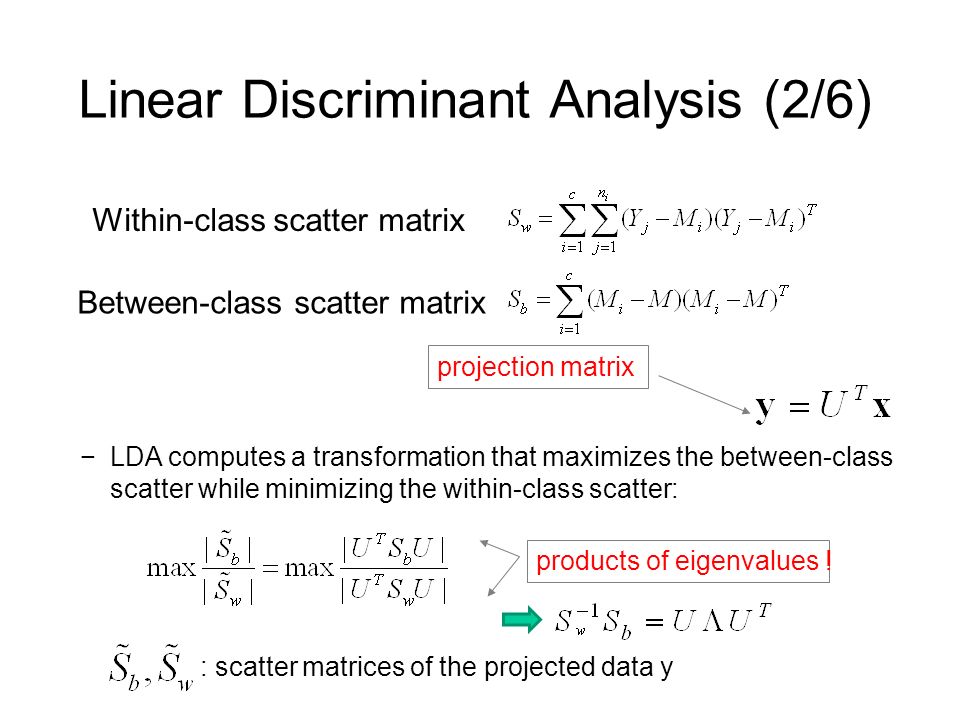 Linear Discriminant Analysis (2/6)

Within-class scatter matrix $S_w = \sum_{i=1}^{c} \sum_{j=1}^{n_i} (Y_j - M_i)(Y_j - M_i)^T$

Between-class scatter matrix $S_b = \sum_{i=1}^{c} (M_i - M)(M_i - M)^T$

projection matrix

$\mathbf{y} = U^T \mathbf{x}$

− LDA computes a transformation that maximizes the between-class scatter while minimizing the within-class scatter:

$\max \frac{|\tilde{S}_b|}{|\tilde{S}_w|} = \max \frac{|U^T S_b U|}{|U^T S_w U|}$

products of eigenvalues !

$S_w^{-1} S_b = U \Lambda U^T$

$\tilde{S}_b, \tilde{S}_w$ : scatter matrices of the projected data y